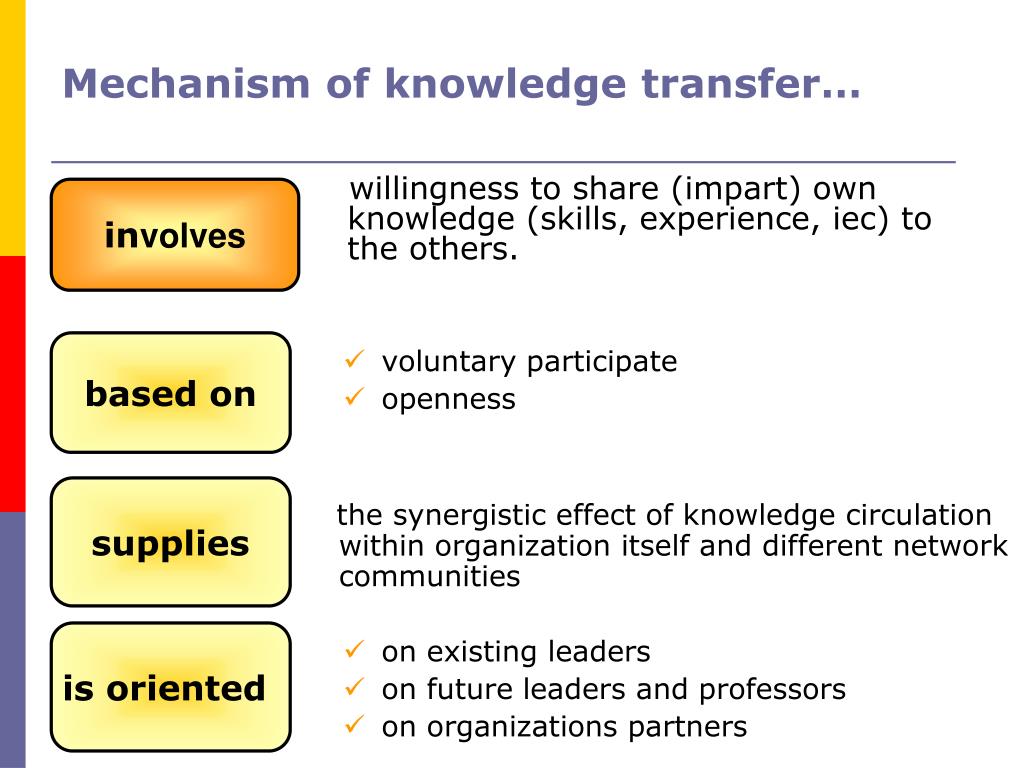 Mechanism of knowledge transfer…

involves

willingness to share (impart) own knowledge (skills, experience, iec) to the others.

based on

✓ voluntary participate
✓ openness

supplies

the synergistic effect of knowledge circulation within organization itself and different network communities

is oriented

✓ on existing leaders
✓ on future leaders and professors
✓ on organizations partners